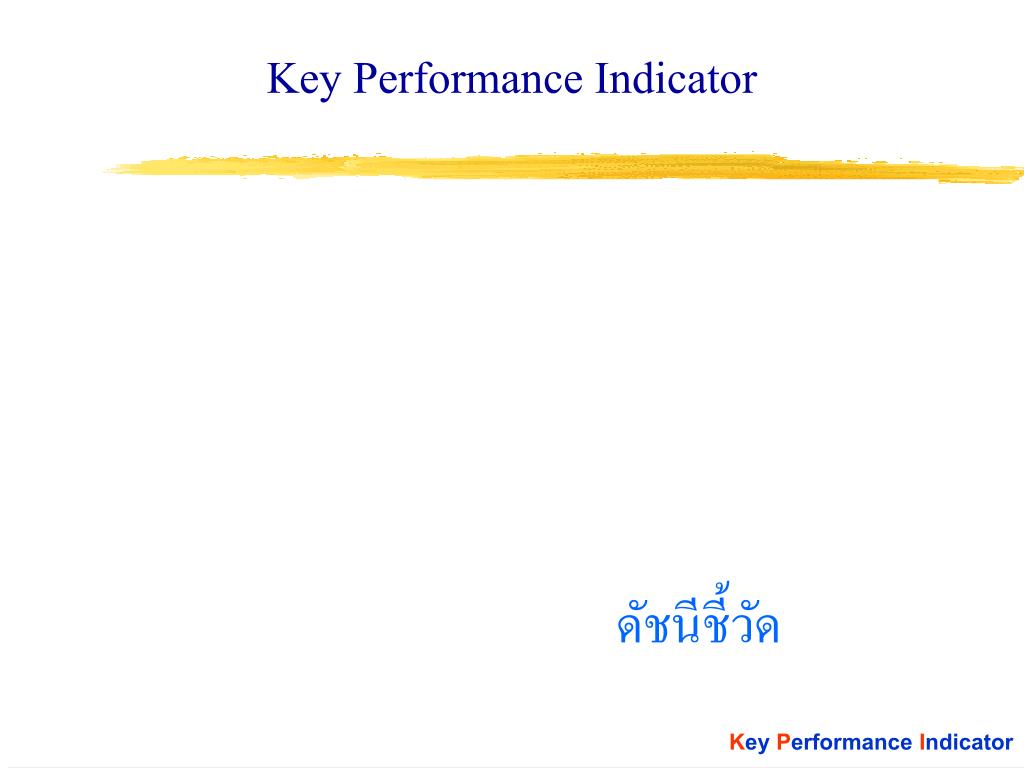 Key Performance Indicator

ดัชนีชี้วัด

Key Performance Indicator